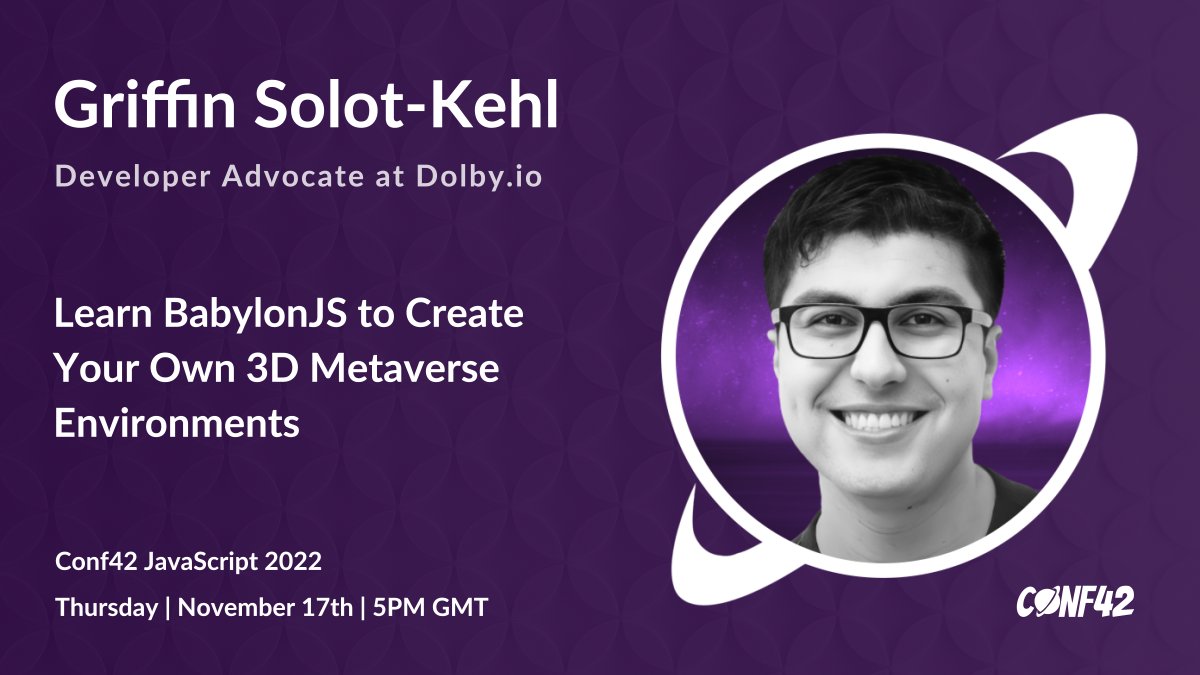 Griffin Solot-Kehl

Developer Advocate at Dolby.io

Learn BabylonJS to Create Your Own 3D Metaverse Environments

Conf42 JavaScript 2022

Thursday | November 17th | 5PM GMT

CONF42